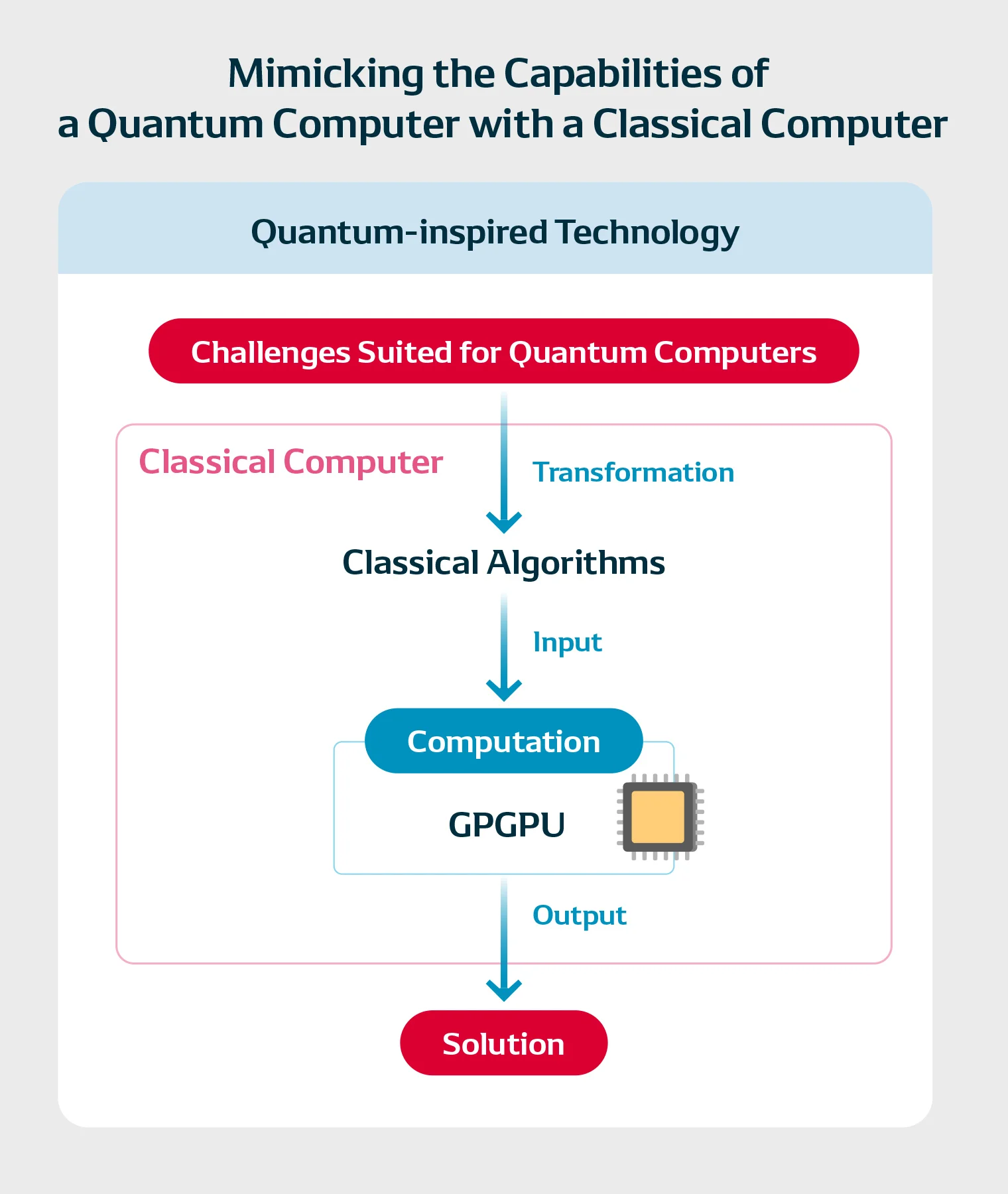 Mimicking the Capabilities of a Quantum Computer with a Classical Computer

Quantum-inspired Technology

Challenges Suited for Quantum Computers

Classical Computer

Transformation

Classical Algorithms

Input

Computation

GPGPU

Output

Solution